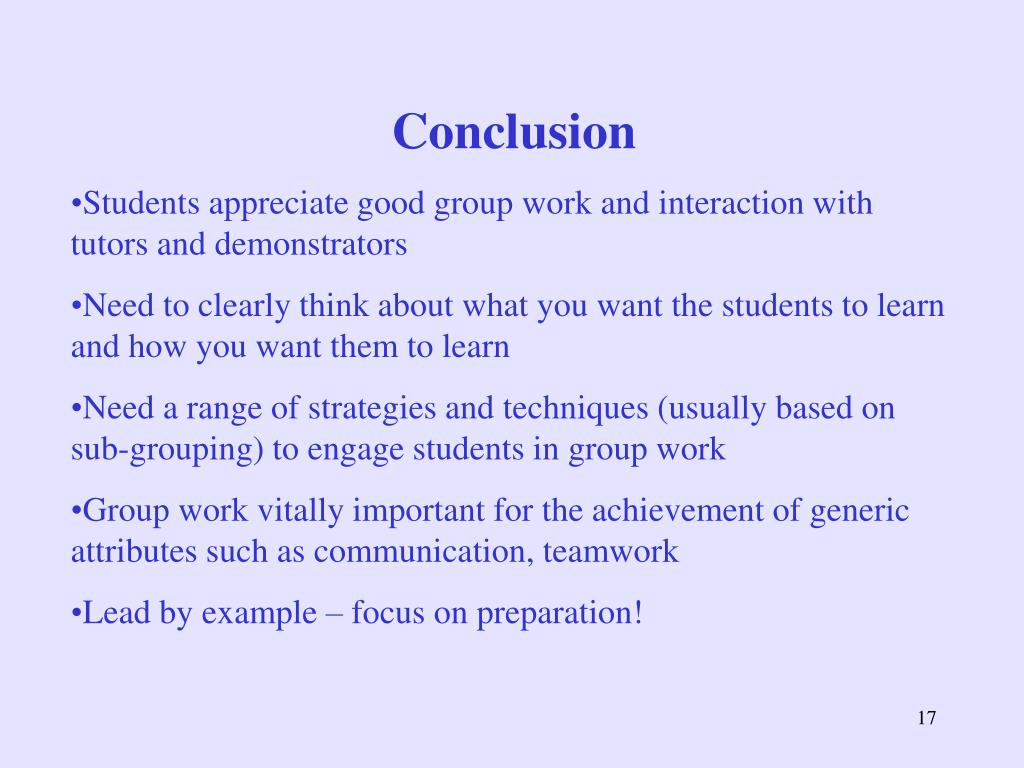 Conclusion

•Students appreciate good group work and interaction with tutors and demonstrators

•Need to clearly think about what you want the students to learn and how you want them to learn

•Need a range of strategies and techniques (usually based on sub-grouping) to engage students in group work

•Group work vitally important for the achievement of generic attributes such as communication, teamwork

•Lead by example – focus on preparation!

17